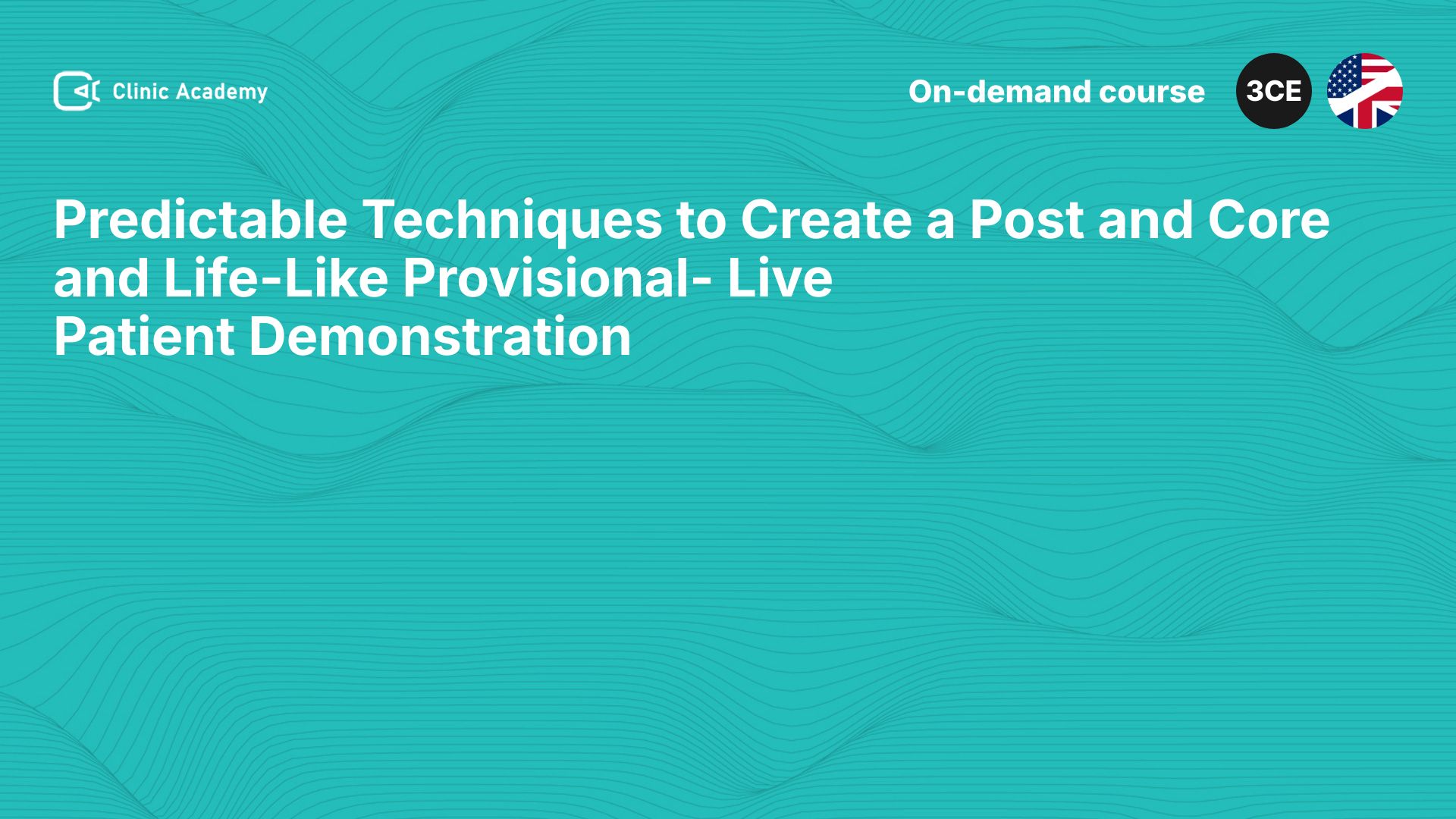 Clinic Academy

On-demand course

3CE

Predictable Techniques to Create a Post and Core and Life-Like Provisional- Live
Patient Demonstration